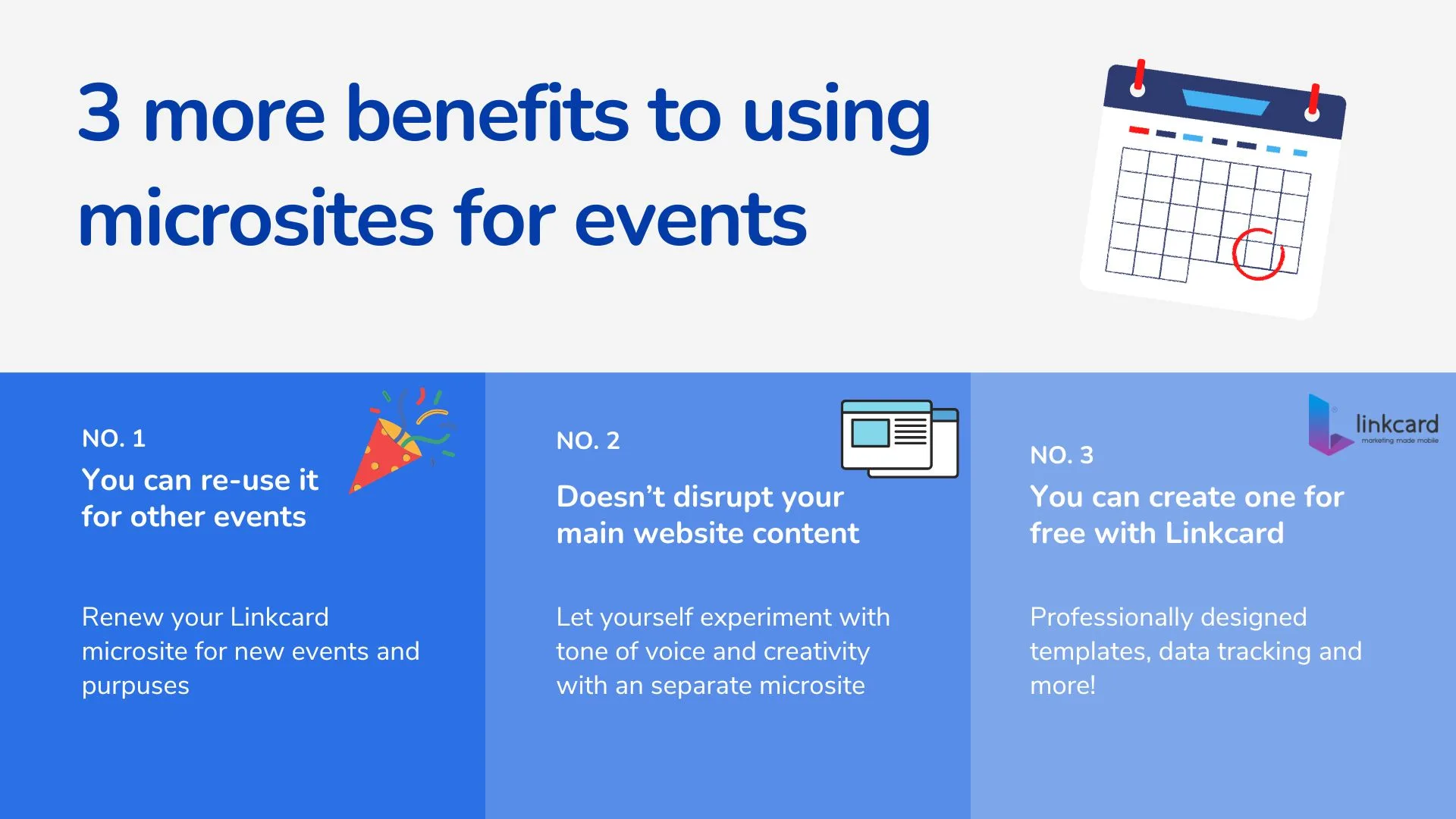 3 more benefits to using microsites for events

NO. 1

You can re-use it for other events

Renew your Linkcard microsite for new events and purpuses

NO. 2

Doesn't disrupt your main website content

Let yourself experiment with tone of voice and creativity with an separate microsite

linkcard
marketing made mobile

NO. 3

You can create one for free with Linkcard

Professionally designed templates, data tracking and more!